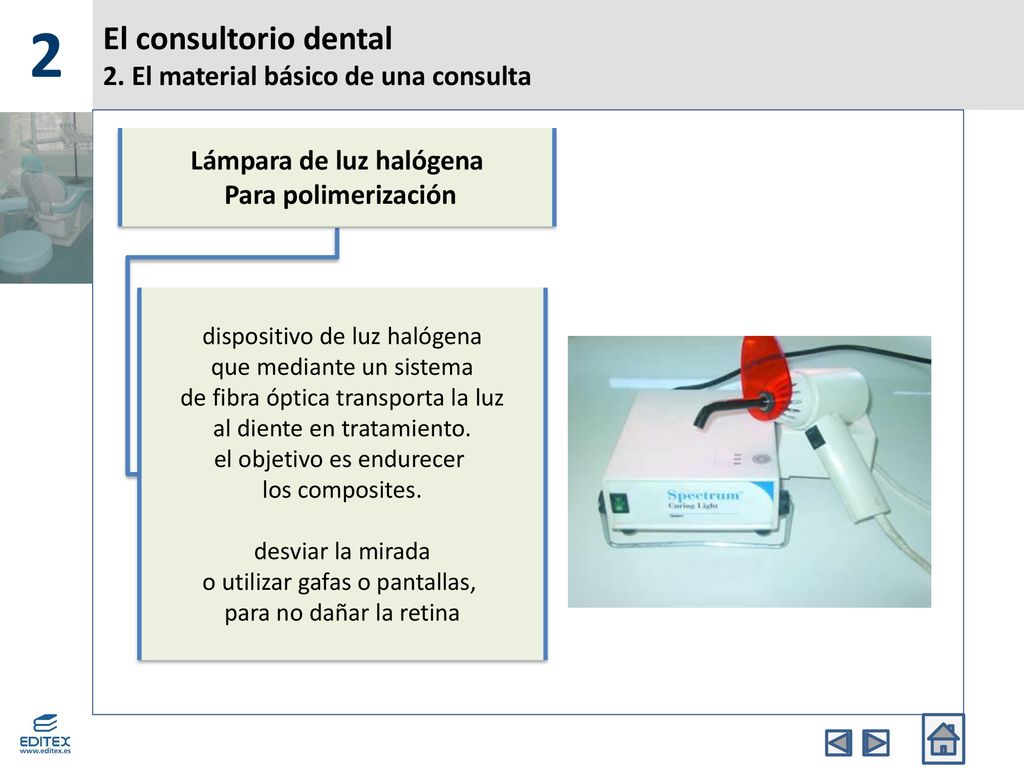 2

El consultorio dental
2. El material básico de una consulta

Lámpara de luz halógena
Para polimerización

dispositivo de luz halógena que mediante un sistema de fibra óptica transporta la luz al diente en tratamiento. el objetivo es endurecer los composites.

desviar la mirada o utilizar gafas o pantallas, para no dañar la retina

Spectrum
Curing Light

EDITEX
www.editex.es